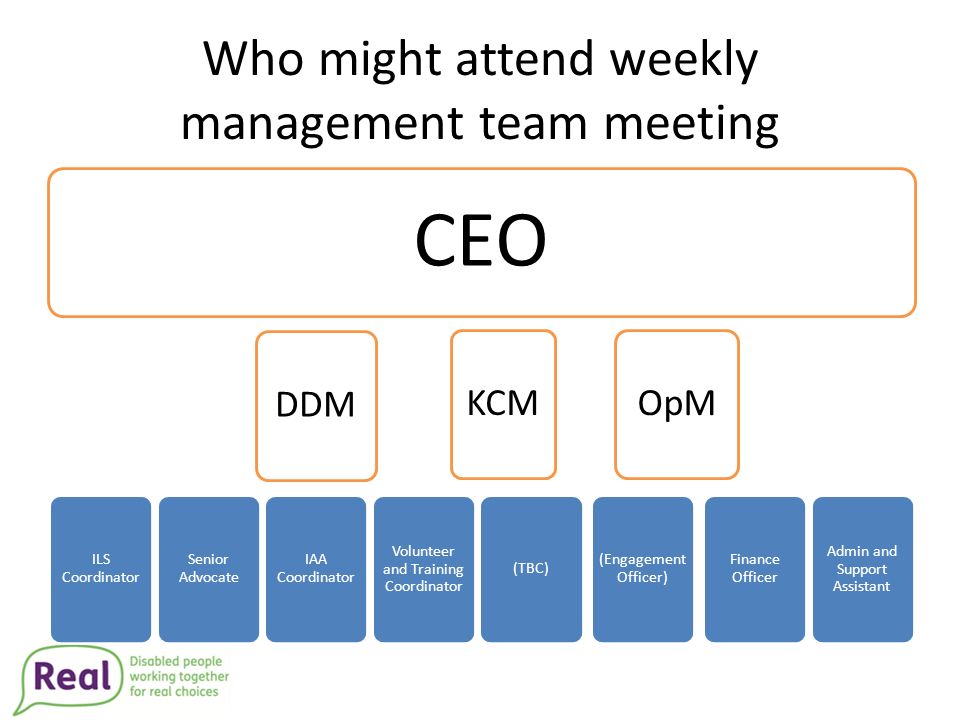 Who might attend weekly management team meeting

CEO

DDM

KCM

OpM

ILS Coordinator

Senior Advocate

IAA Coordinator

Volunteer and Training Coordinator

(TBC)

(Engagement Officer)

Finance Officer

Admin and Support Assistant

Real

Disabled people working together for real choices